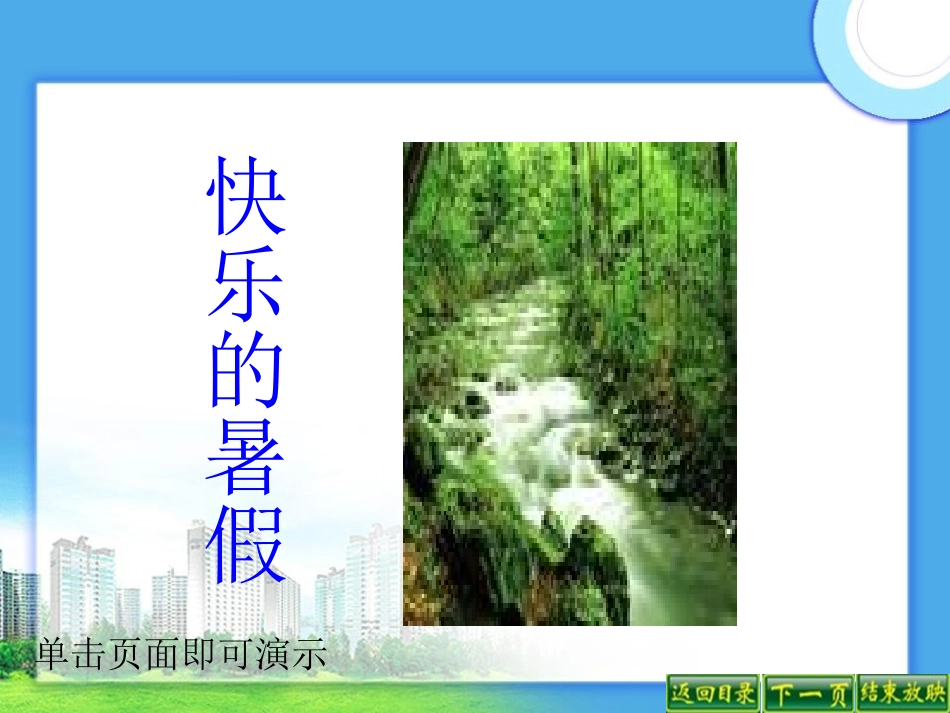 快乐的暑假

单击页面即可演示

返回目录 下一页 结束放映